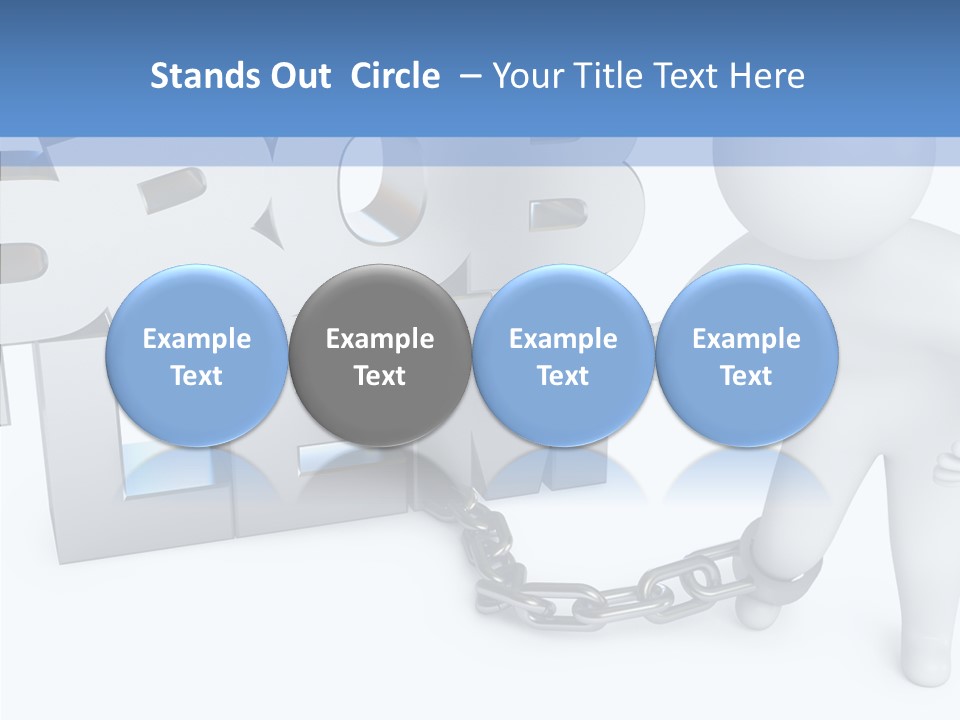 Stands Out Circle – Your Title Text Here

Example Text

Example Text

Example Text

Example Text